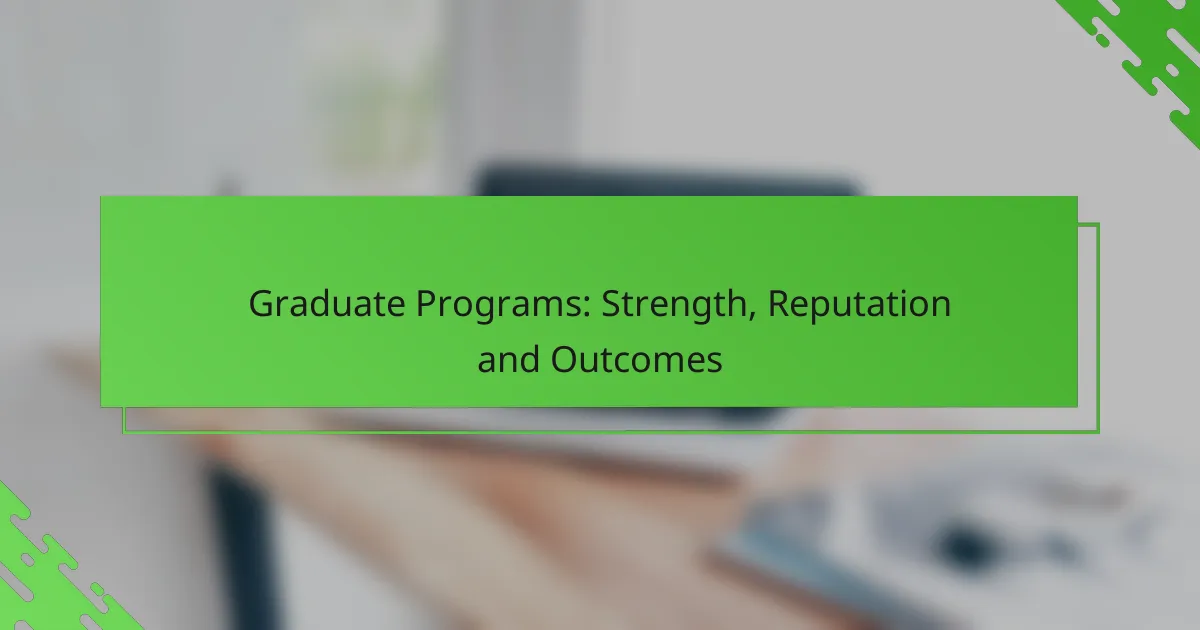 Graduate Programs: Strength, Reputation and Outcomes